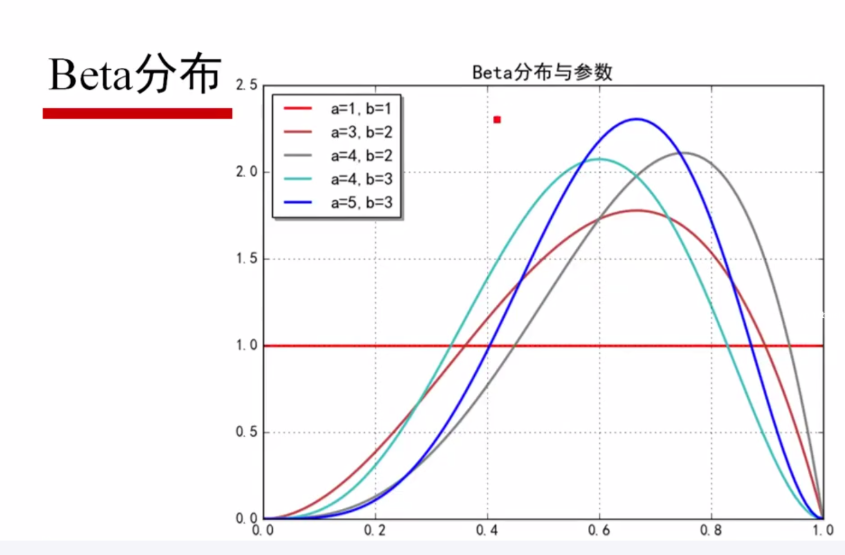 Beta分布

Beta分布与参数

a=1, b=1
a=3, b=2
a=4, b=2
a=4, b=3
a=5, b=3

2.5
2.0
1.5
1.0
0.5
0.0

0.0
0.2
0.4
0.6
0.8
1.0